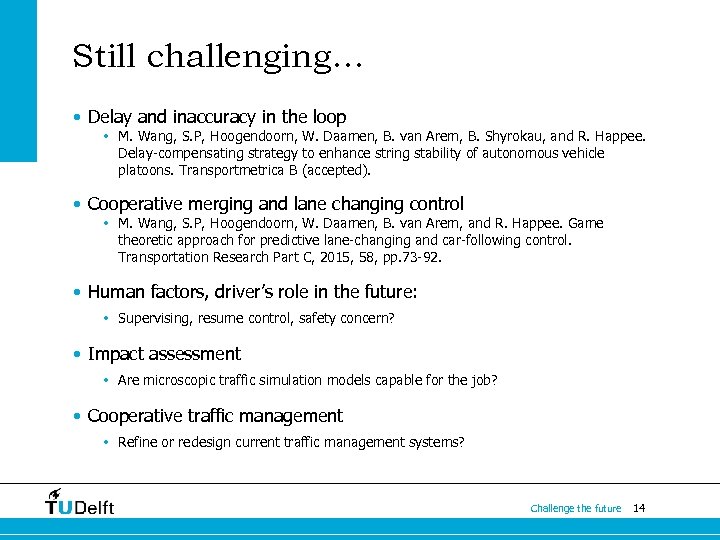 Still challenging…

• Delay and inaccuracy in the loop
• M. Wang, S.P, Hoogendoorn, W. Daamen, B. van Arem, B. Shyrokau, and R. Happee. Delay-compensating strategy to enhance string stability of autonomous vehicle platoons. Transportmetrica B (accepted).

• Cooperative merging and lane changing control
• M. Wang, S.P, Hoogendoorn, W. Daamen, B. van Arem, and R. Happee. Game theoretic approach for predictive lane-changing and car-following control. Transportation Research Part C, 2015, 58, pp.73-92.

• Human factors, driver's role in the future:
• Supervising, resume control, safety concern?

• Impact assessment
• Are microscopic traffic simulation models capable for the job?

• Cooperative traffic management
• Refine or redesign current traffic management systems?

TUDelft

Challenge the future 14